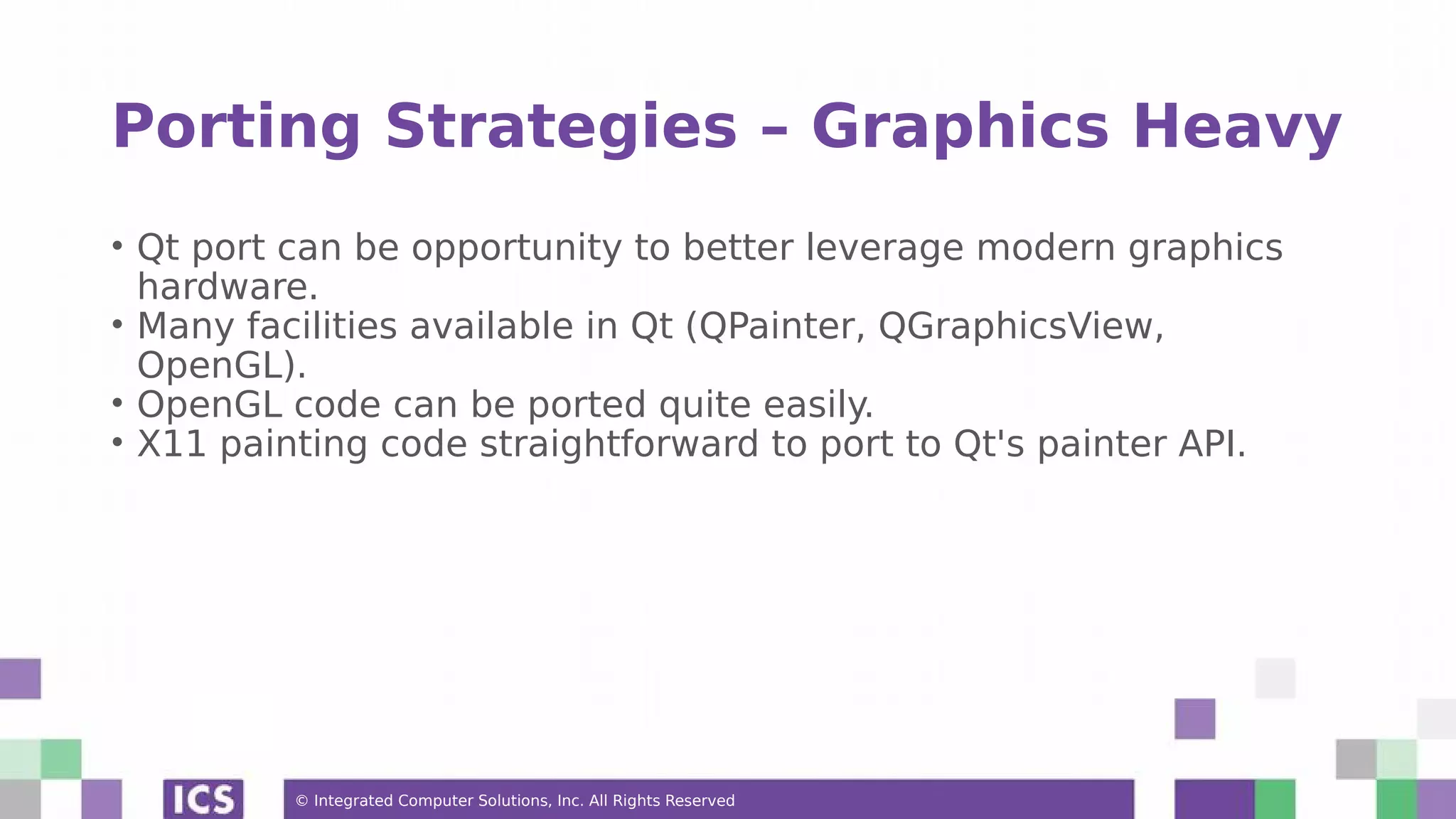 Porting Strategies – Graphics Heavy

• Qt port can be opportunity to better leverage modern graphics hardware.
• Many facilities available in Qt (QPainter, QGraphicsView, OpenGL).
• OpenGL code can be ported quite easily.
• X11 painting code straightforward to port to Qt's painter API.

ICS

© Integrated Computer Solutions, Inc. All Rights Reserved